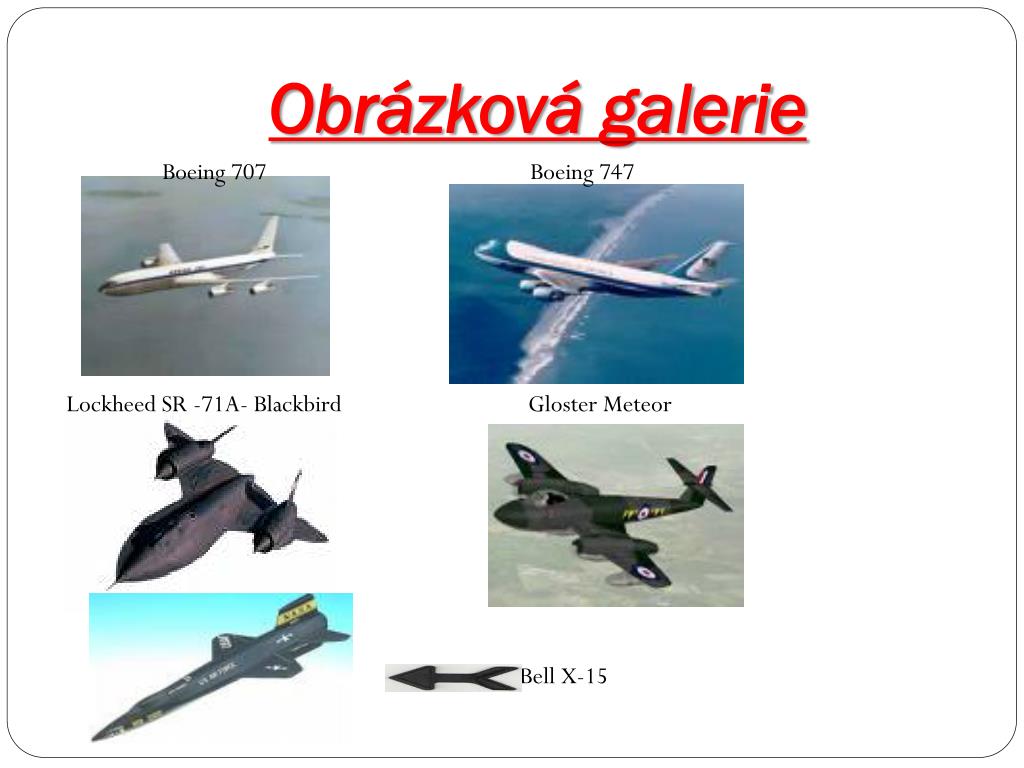 Obrázková galerie

Boeing 707

Boeing 747

Lockheed SR -71A- Blackbird

Gloster Meteor

Bell X-15